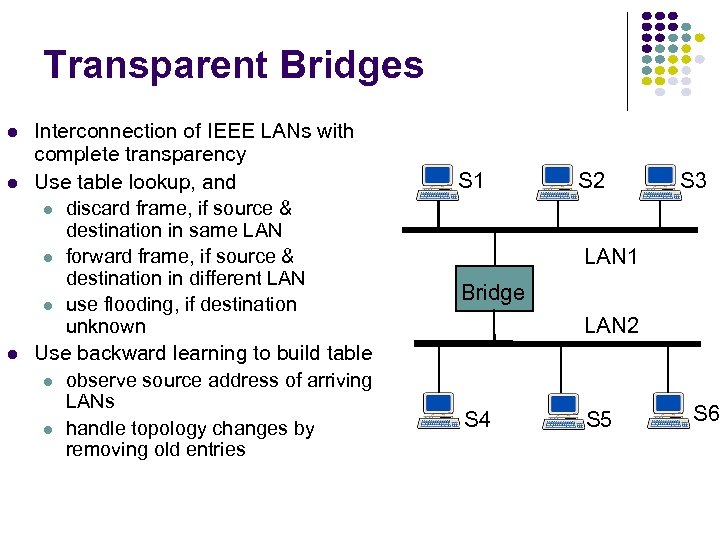 Transparent Bridges

- Interconnection of IEEE LANs with complete transparency
- Use table lookup, and
  - discard frame, if source & destination in same LAN
  - forward frame, if source & destination in different LAN
  - use flooding, if destination unknown
- Use backward learning to build table
  - observe source address of arriving LANs
  - handle topology changes by removing old entries

S1 S2 S3

LAN1

Bridge

LAN2

S4 S5 S6